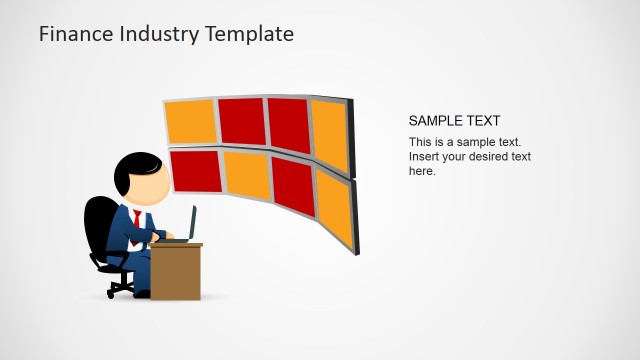 Finance Industry Template

SAMPLE TEXT

This is a sample text. Insert your desired text here.